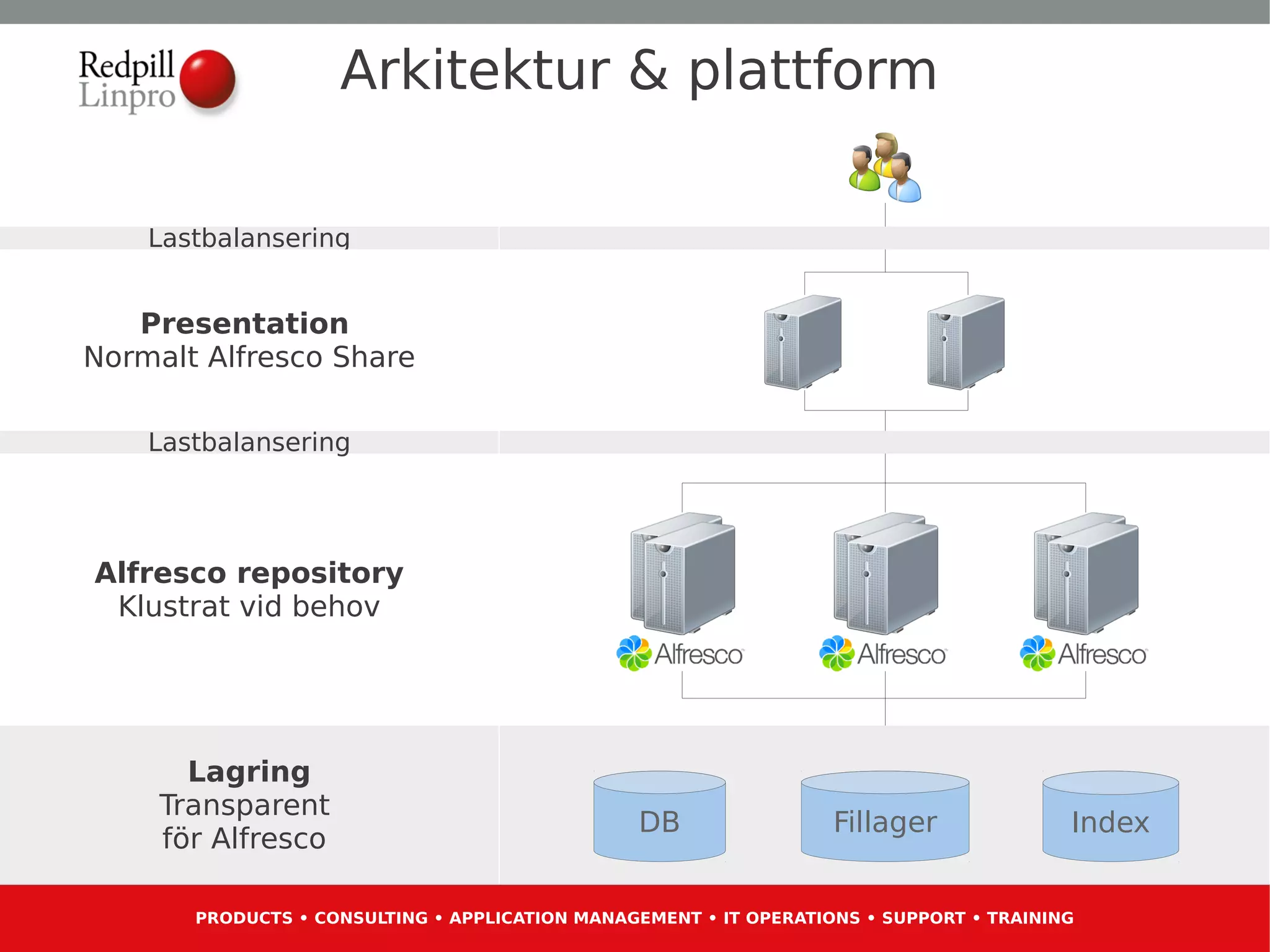 Redpill Linpro

Arkitektur & plattform

Lastbalansering

**Presentation**
Normalt Alfresco Share

Lastbalansering

**Alfresco repository**
Klustrat vid behov

Alfresco

Alfresco

Alfresco

**Lagring**
Transparent
för Alfresco

DB

Fillager

Index

PRODUCTS • CONSULTING • APPLICATION MANAGEMENT • IT OPERATIONS • SUPPORT • TRAINING